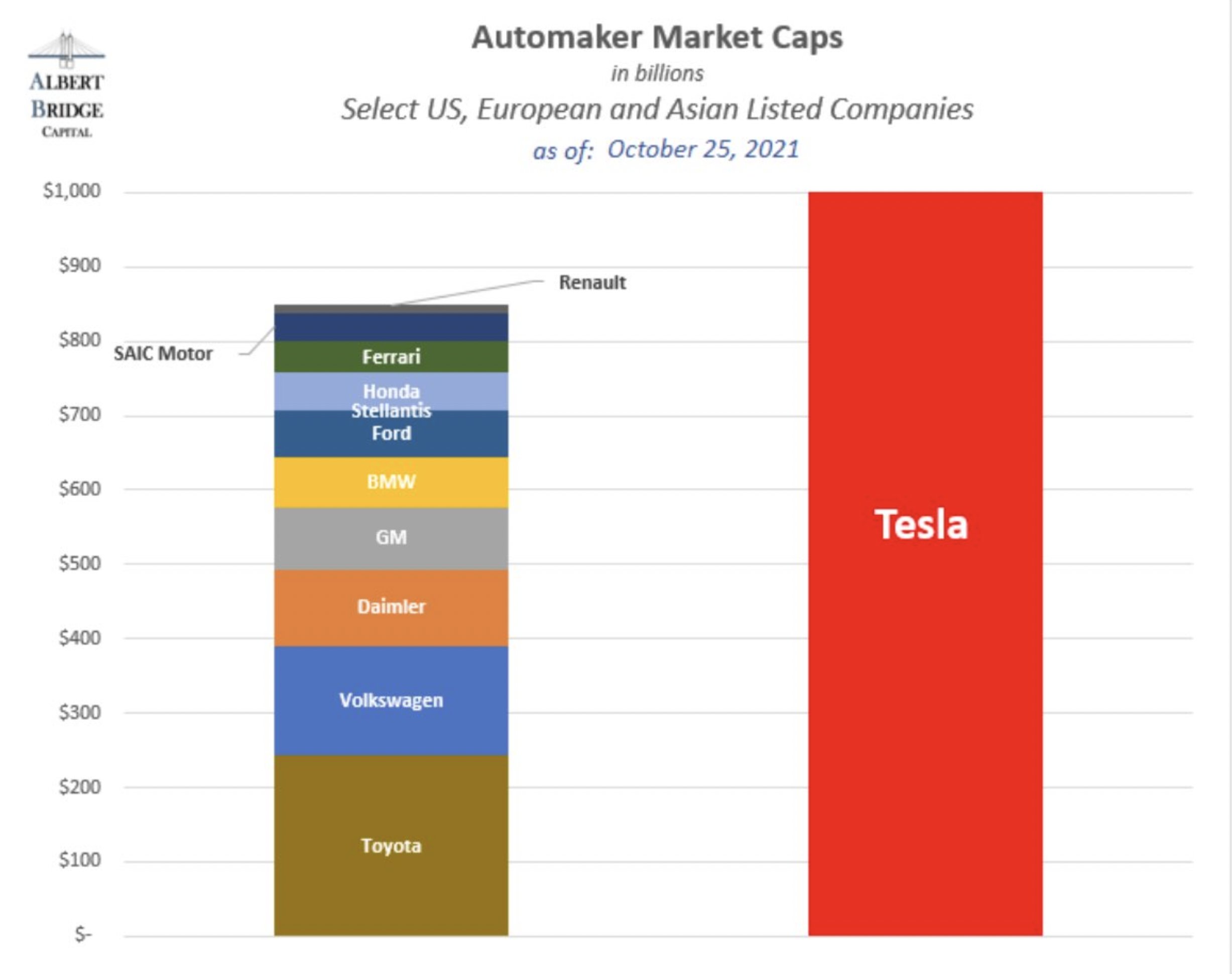 ALBERT BRIDGE CAPITAL

Automaker Market Caps

in billions

Select US, European and Asian Listed Companies

as of: October 25, 2021

$1,000
$900
$800
$700
$600
$500
$400
$300
$200
$100
$-

Renault
SAIC Motor
Ferrari
Honda
Stellantis
Ford
BMW
GM
Daimler
Volkswagen
Toyota

Tesla